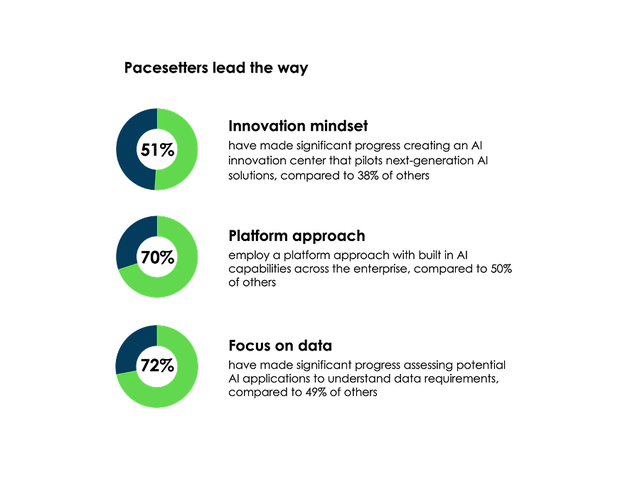 Pacesetters lead the way

51%

Innovation mindset

have made significant progress creating an AI innovation center that pilots next-generation AI solutions, compared to 38% of others

70%

Platform approach

employ a platform approach with built in AI capabilities across the enterprise, compared to 50% of others

72%

Focus on data

have made significant progress assessing potential AI applications to understand data requirements, compared to 49% of others